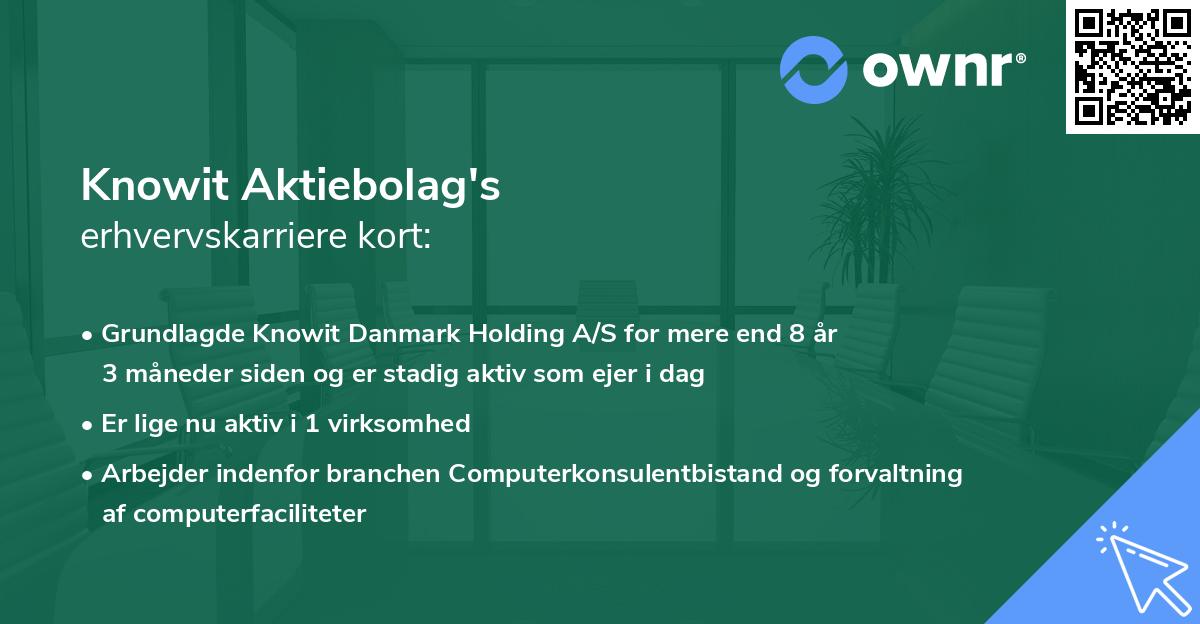 ownr®

Knowit Aktiebolag's
erhvervskarriere kort:

• Grundlagde Knowit Danmark Holding A/S for mere end 8 år 3 måneder siden og er stadig aktiv som ejer i dag

• Er lige nu aktiv i 1 virksomhed

• Arbejder indenfor branchen Computerkonsulentbistand og forvaltning af computerfaciliteter